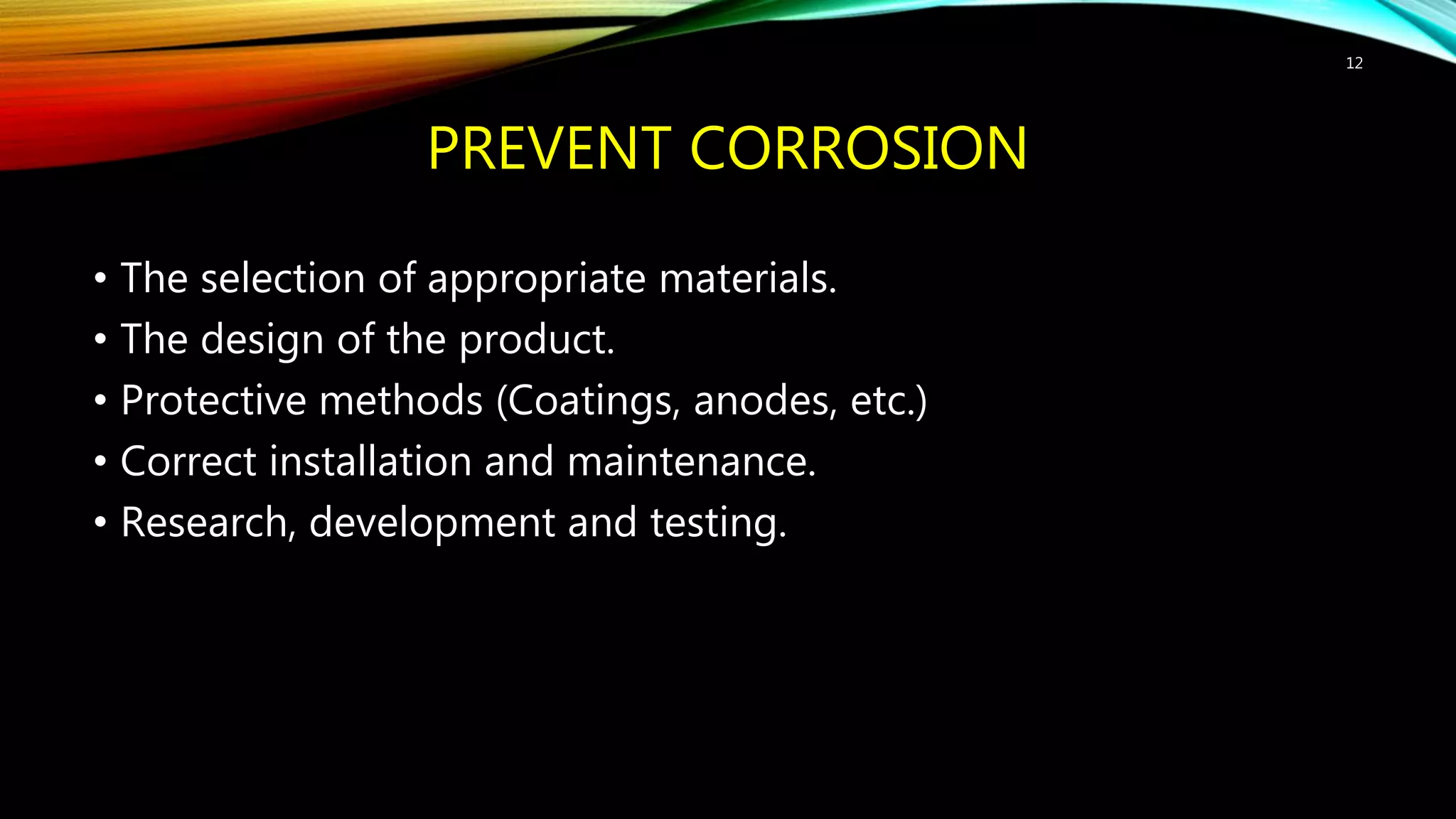 12

PREVENT CORROSION

• The selection of appropriate materials.
• The design of the product.
• Protective methods (Coatings, anodes, etc.)
• Correct installation and maintenance.
• Research, development and testing.